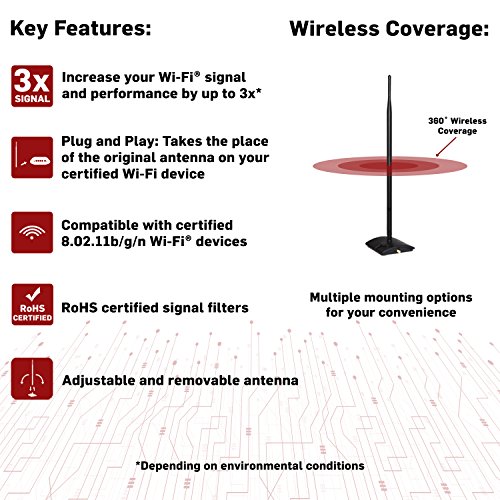 Key Features:

3x SIGNAL

Increase your Wi-Fi® signal and performance by up to 3x*

Plug and Play: Takes the place of the original antenna on your certified Wi-Fi device

Compatible with certified 8.02.11b/g/n Wi-Fi® devices

RoHS CERTIFIED

RoHS certified signal filters

Adjustable and removable antenna

Wireless Coverage:

360° Wireless Coverage

Multiple mounting options for your convenience

*Depending on environmental conditions